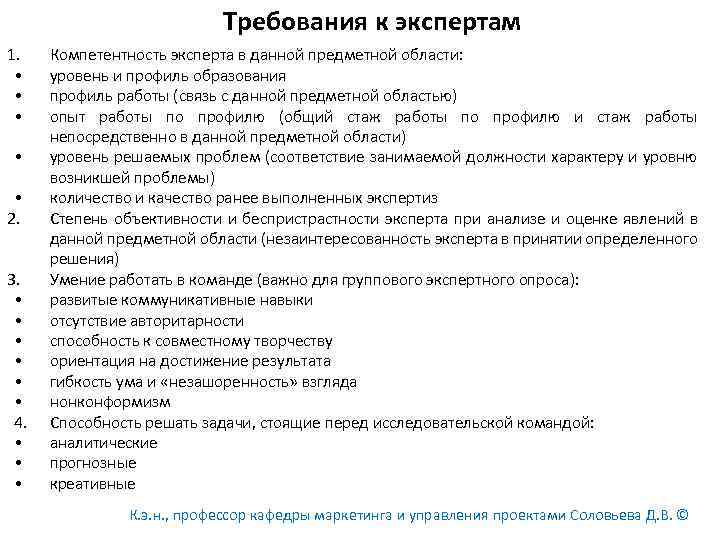 Требования к экспертам

1. Компетентность эксперта в данной предметной области:
• уровень и профиль образования
• профиль работы (связь с данной предметной областью)
• опыт работы по профилю (общий стаж работы по профилю и стаж работы непосредственно в данной предметной области)
• уровень решаемых проблем (соответствие занимаемой должности характеру и уровню возникшей проблемы)
• количество и качество ранее выполненных экспертиз
2. Степень объективности и беспристрастности эксперта при анализе и оценке явлений в данной предметной области (незаинтересованность эксперта в принятии определенного решения)
3. Умение работать в команде (важно для группового экспертного опроса):
• развитые коммуникативные навыки
• отсутствие авторитарности
• способность к совместному творчеству
• ориентация на достижение результата
• гибкость ума и «незашоренность» взгляда
• нонконформизм
4. Способность решать задачи, стоящие перед исследовательской командой:
• аналитические
• прогнозные
• креативные

К.э.н., профессор кафедры маркетинга и управления проектами Соловьева Д.В. ©